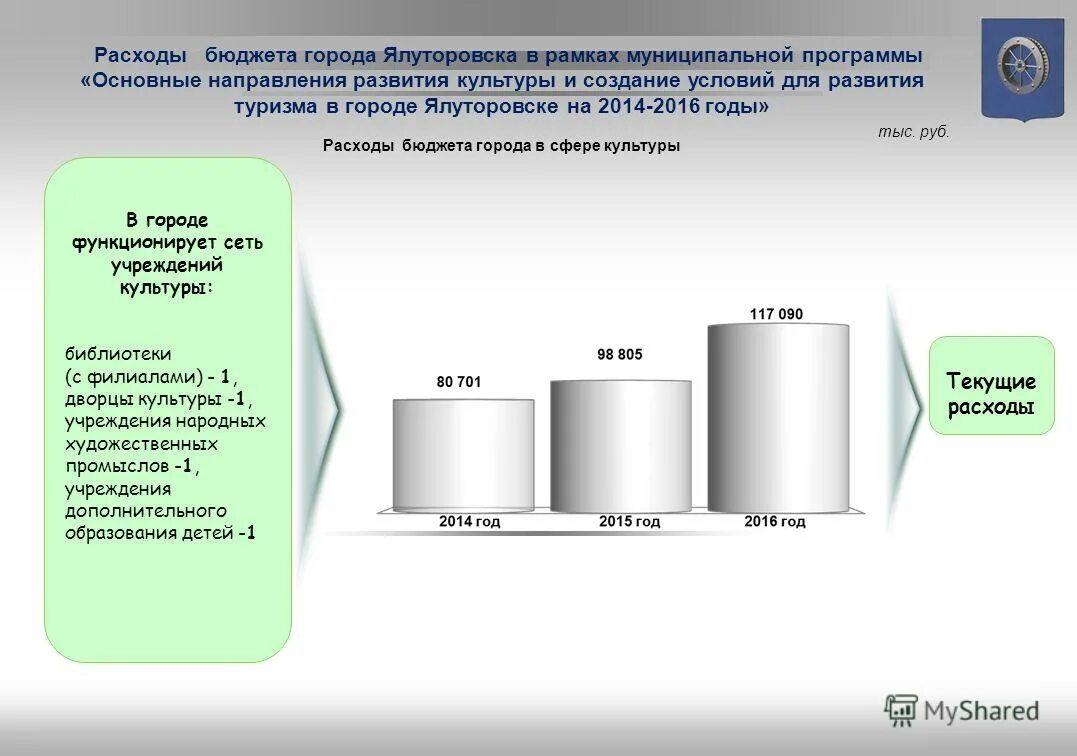 Расходы бюджета города Ялуторовска в рамках муниципальной программы «Основные направления развития культуры и создание условий для развития туризма в городе Ялуторовске на 2014-2016 годы»

тыс. руб.

Расходы бюджета города в сфере культуры

В городе функционирует сеть учреждений культуры:

библиотеки (с филиалами) - 1, дворцы культуры -1, учреждения народных художественных промыслов -1, учреждения дополнительного образования детей -1

80 701
98 805
117 090

2014 год
2015 год
2016 год

Текущие расходы

MyShared